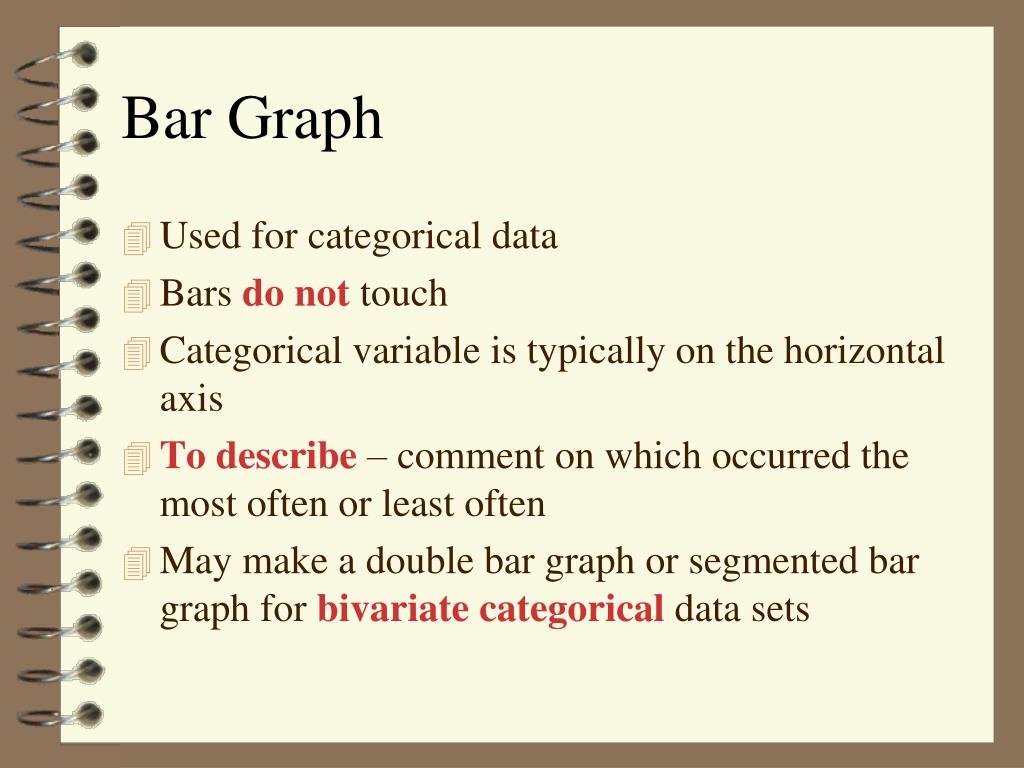 Bar Graph

Used for categorical data

Bars do not touch

Categorical variable is typically on the horizontal axis

To describe – comment on which occurred the most often or least often

May make a double bar graph or segmented bar graph for bivariate categorical data sets